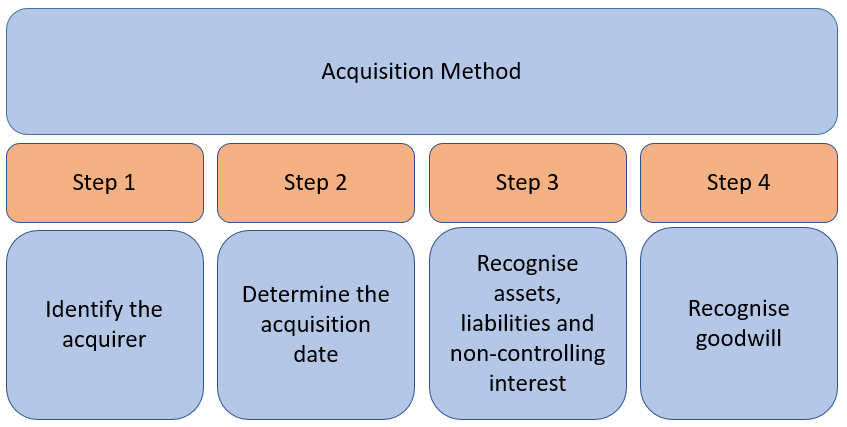 Acquisition Method

Step 1

Identify the acquirer

Step 2

Determine the acquisition date

Step 3

Recognise assets, liabilities and non-controlling interest

Step 4

Recognise goodwill